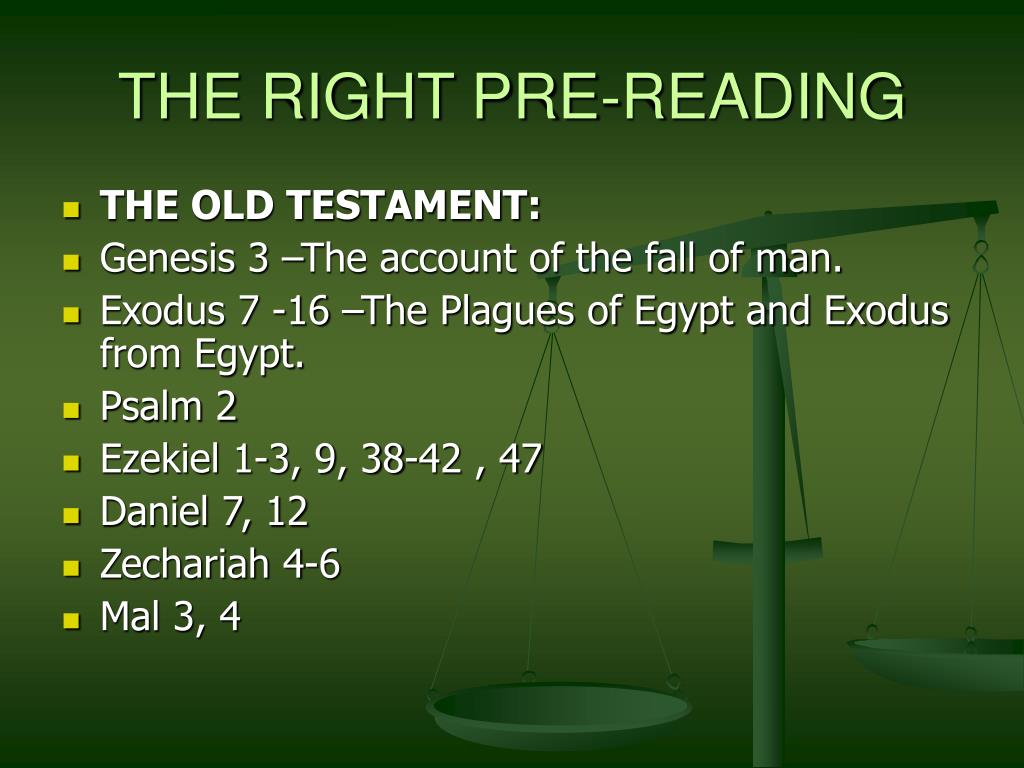 THE RIGHT PRE-READING

- THE OLD TESTAMENT:
- Genesis 3 –The account of the fall of man.
- Exodus 7 -16 –The Plagues of Egypt and Exodus from Egypt.
- Psalm 2
- Ezekiel 1-3, 9, 38-42 , 47
- Daniel 7, 12
- Zechariah 4-6
- Mal 3, 4